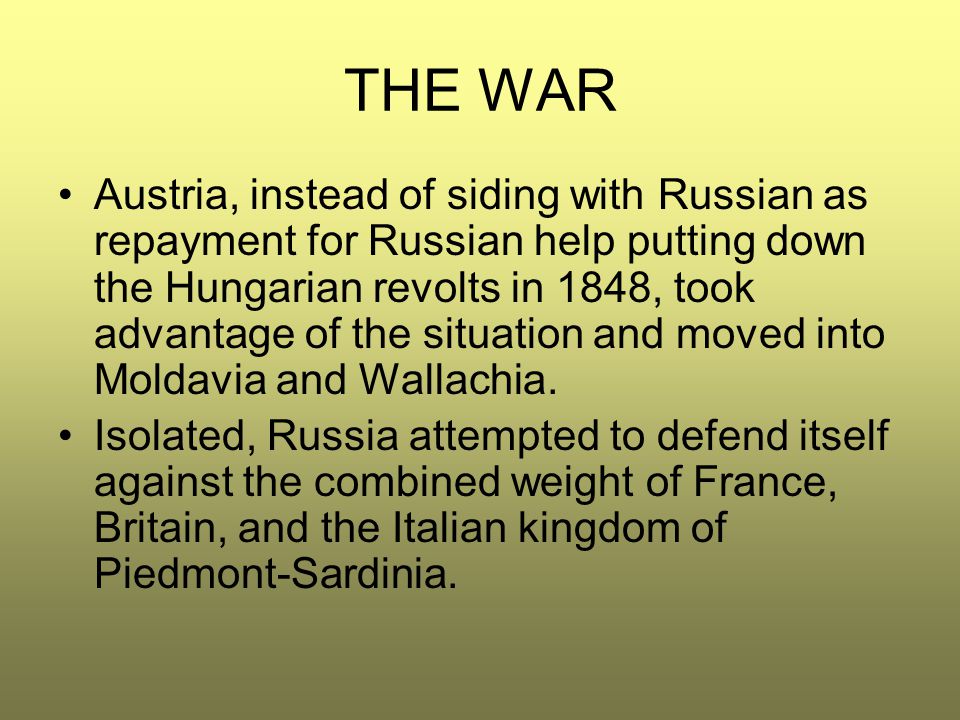 THE WAR

• Austria, instead of siding with Russian as repayment for Russian help putting down the Hungarian revolts in 1848, took advantage of the situation and moved into Moldavia and Wallachia.

• Isolated, Russia attempted to defend itself against the combined weight of France, Britain, and the Italian kingdom of Piedmont-Sardinia.